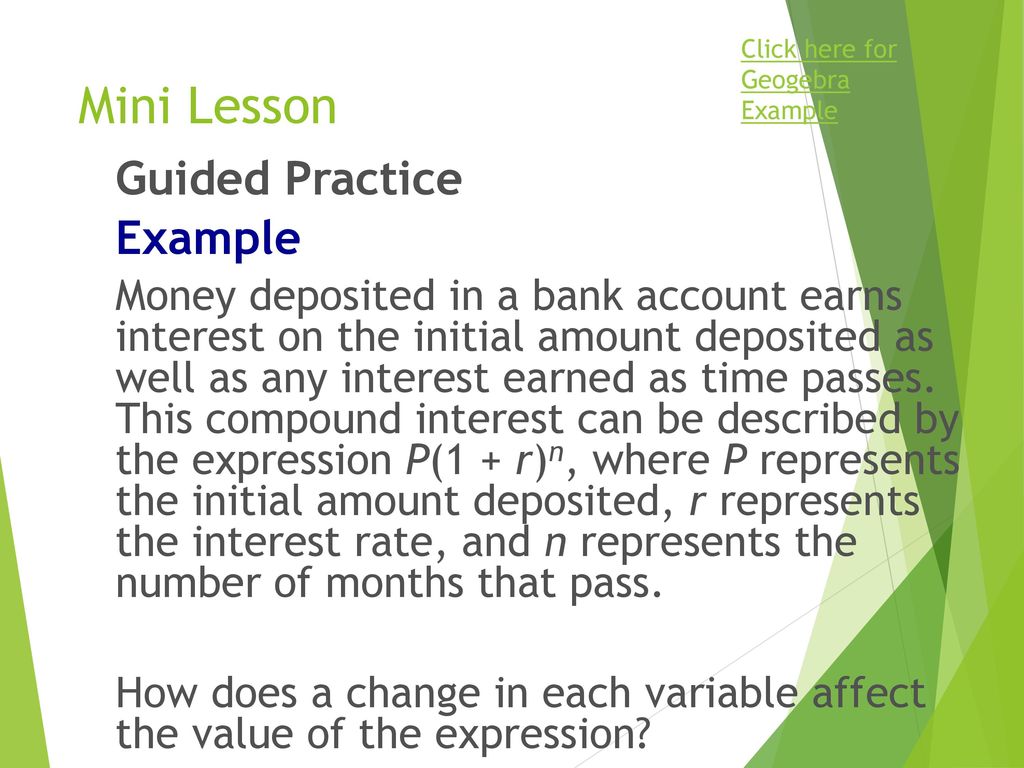 Click here for Geogebra Example

Mini Lesson

Guided Practice

Example

Money deposited in a bank account earns interest on the initial amount deposited as well as any interest earned as time passes. This compound interest can be described by the expression $P(1 + r)^n$, where $P$ represents the initial amount deposited, $r$ represents the interest rate, and $n$ represents the number of months that pass.

How does a change in each variable affect the value of the expression?